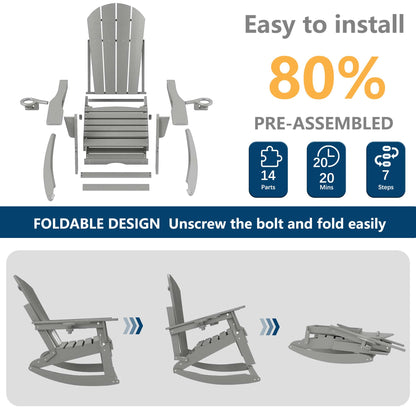 Easy to install

80%

PRE-ASSEMBLED

14
Parts

20
20
Mins

7
Steps

FOLDABLE DESIGN Unscrew the bolt and fold easily